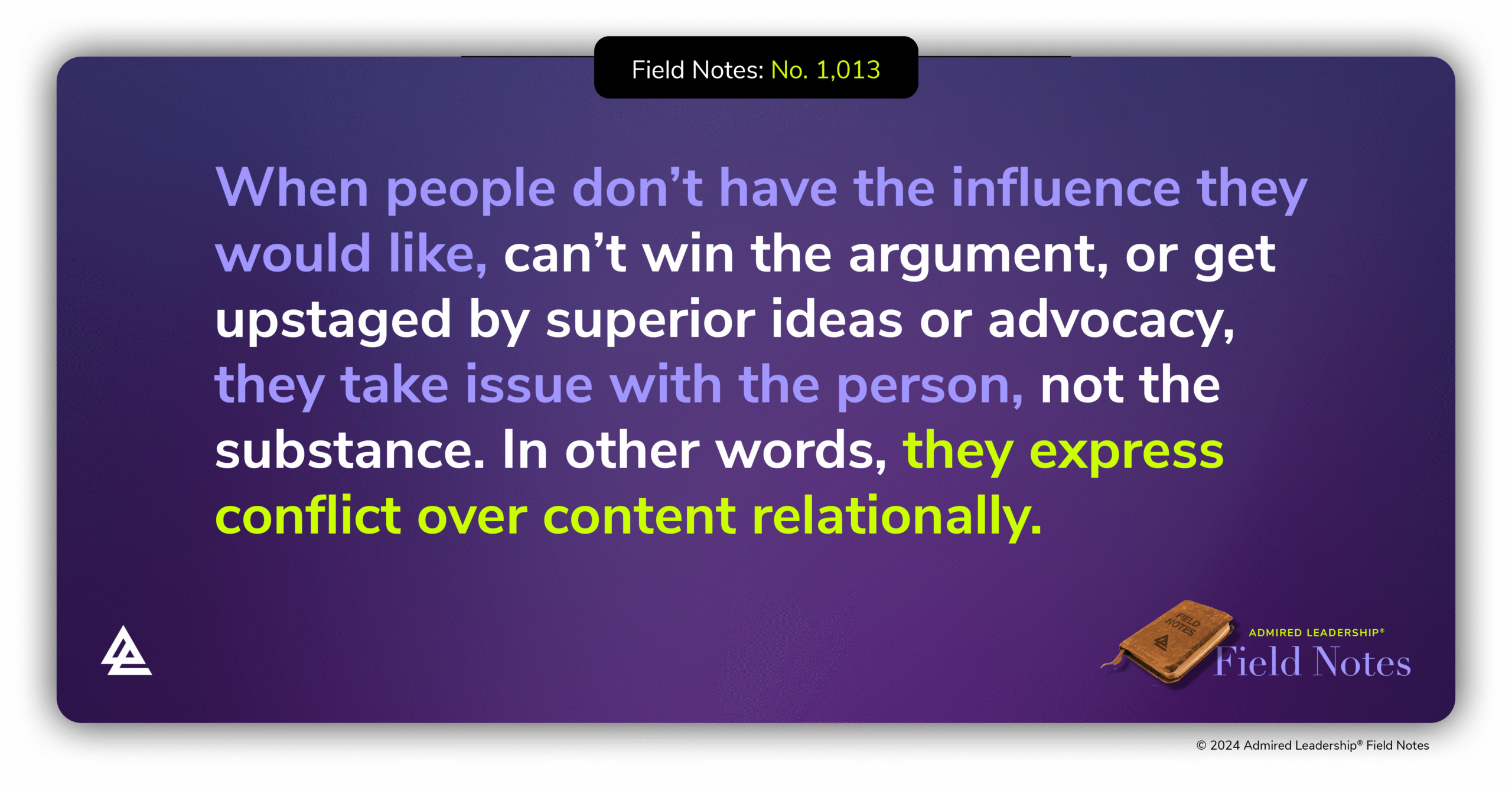 Field Notes: No. 1,013

When people don't have the influence they would like, can't win the argument, or get upstaged by superior ideas or advocacy, they take issue with the person, not the substance. In other words, they express conflict over content relationally.

FIELD NOTES

ADMIRED LEADERSHIP®
Field Notes

© 2024 Admired Leadership® Field Notes